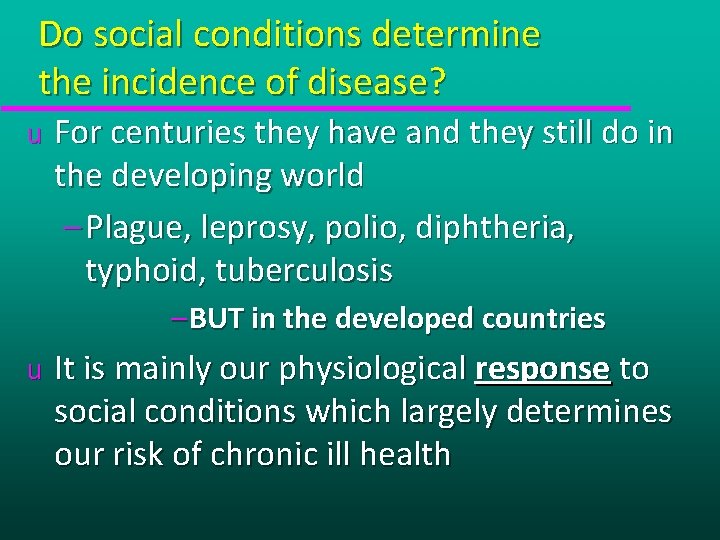 Do social conditions determine the incidence of disease?

u For centuries they have and they still do in the developing world

– Plague, leprosy, polio, diphtheria, typhoid, tuberculosis

– BUT in the developed countries

u It is mainly our physiological response to social conditions which largely determines our risk of chronic ill health